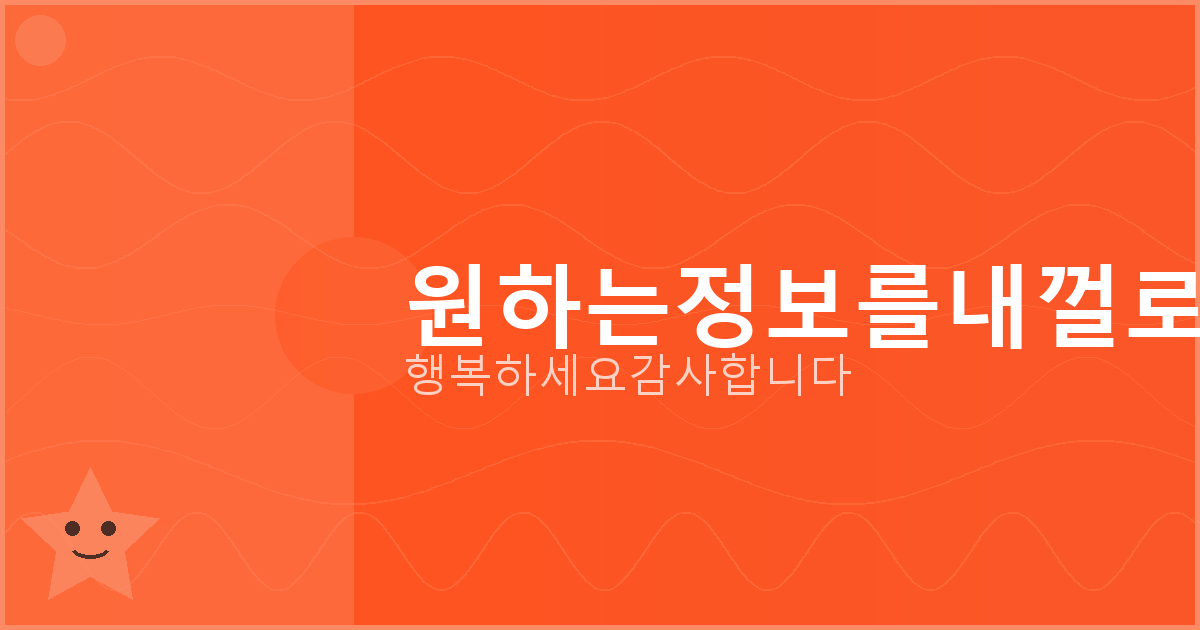 원하는정보를내껄로

행복하세요감사합니다